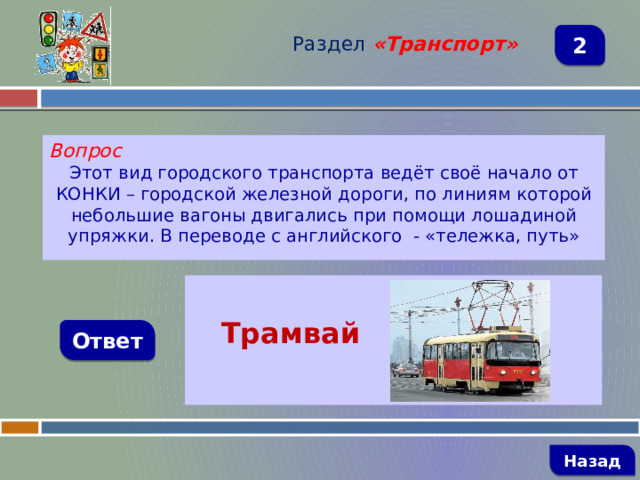 Раздел «Транспорт»

2

Вопрос
Этот вид городского транспорта ведёт своё начало от КОНКИ – городской железной дороги, по линиям которой небольшие вагоны двигались при помощи лошадиной упряжки. В переводе с английского - «тележка, путь»

Ответ

Трамвай

Назад